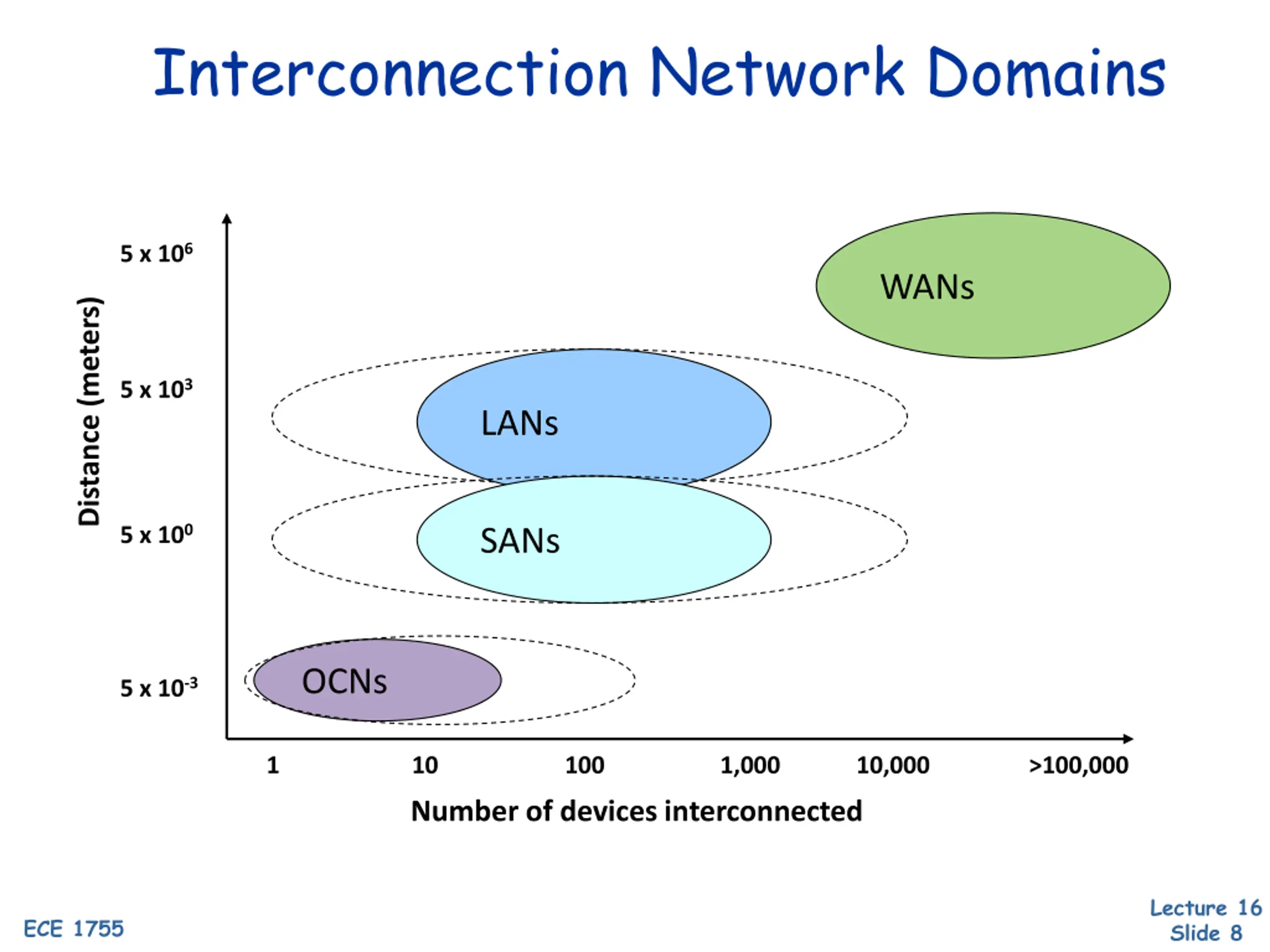 Interconnection Network Domains

Distance (meters)

$5 \times 10^6$

$5 \times 10^3$

$5 \times 10^0$

$5 \times 10^{-3}$

WANs

LANs

SANs

OCNs

1

10

100

1,000

10,000

>100,000

Number of devices interconnected

ECE 1755

Lecture 16
Slide 8